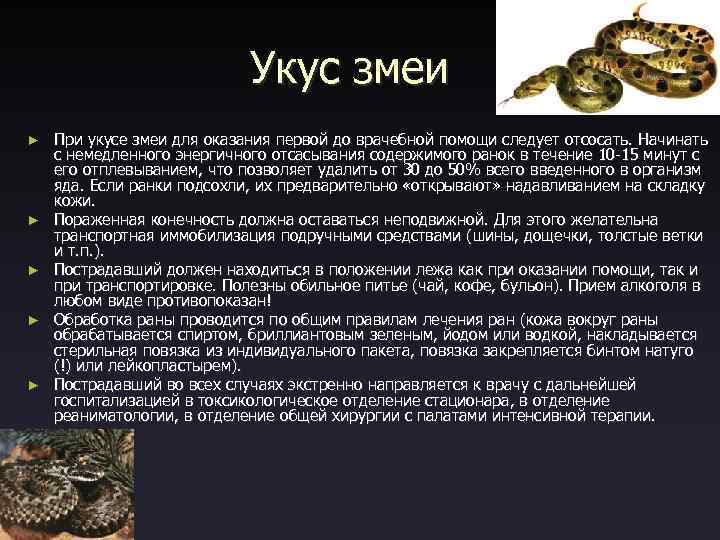 Укус змеи

► При укусе змеи для оказания первой до врачебной помощи следует отсосать. Начинать с немедленного энергичного отсасывания содержимого ранок в течение 10-15 минут с его отплевыванием, что позволяет удалить от 30 до 50% всего введенного в организм яда. Если ранки подсохли, их предварительно «открывают» надавливанием на складку кожи.

► Пораженная конечность должна оставаться неподвижной. Для этого желательна транспортная иммобилизация подручными средствами (шины, дощечки, толстые ветки и т.п.).

► Пострадавший должен находиться в положении лежа как при оказании помощи, так и при транспортировке. Полезны обильное питье (чай, кофе, бульон). Прием алкоголя в любом виде противопоказан!

► Обработка раны проводится по общим правилам лечения ран (кожа вокруг раны обрабатывается спиртом, бриллиантовым зеленым, йодом или водкой, накладывается стерильная повязка из индивидуального пакета, повязка закрепляется бинтом натуго (!) или лейкопластырем).

► Пострадавший во всех случаях экстренно направляется к врачу с дальнейшей госпитализацией в токсикологическое отделение стационара, в отделение реаниматологии, в отделение общей хирургии с палатами интенсивной терапии.